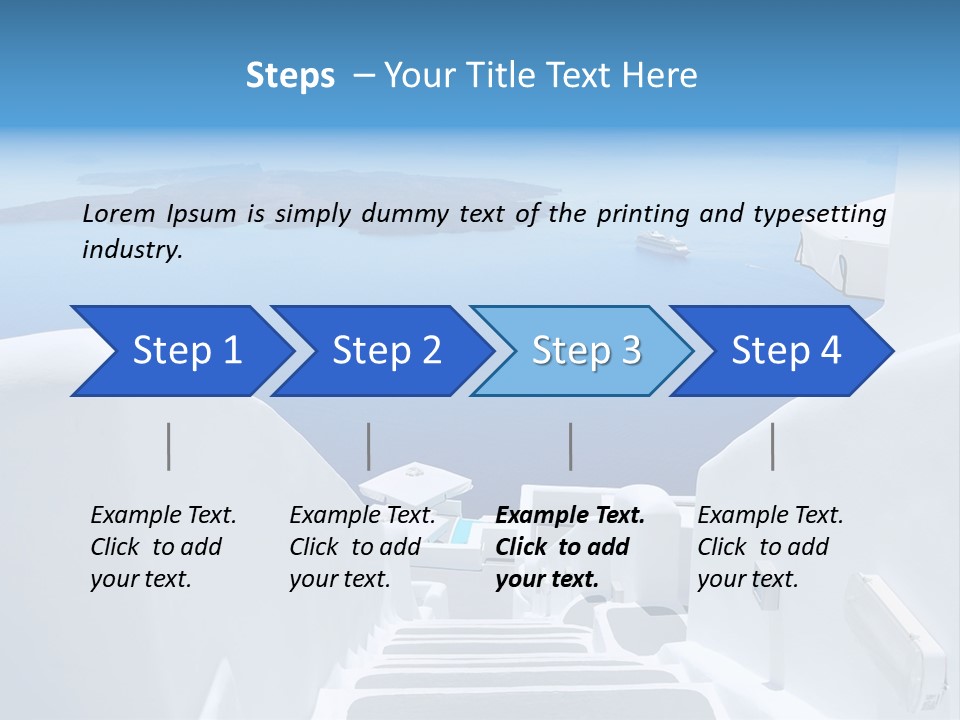 Steps – Your Title Text Here

Lorem Ipsum is simply dummy text of the printing and typesetting industry.

Step 1

Step 2

Step 3

Step 4

Example Text. Click to add your text.

Example Text. Click to add your text.

Example Text. Click to add your text.

Example Text. Click to add your text.